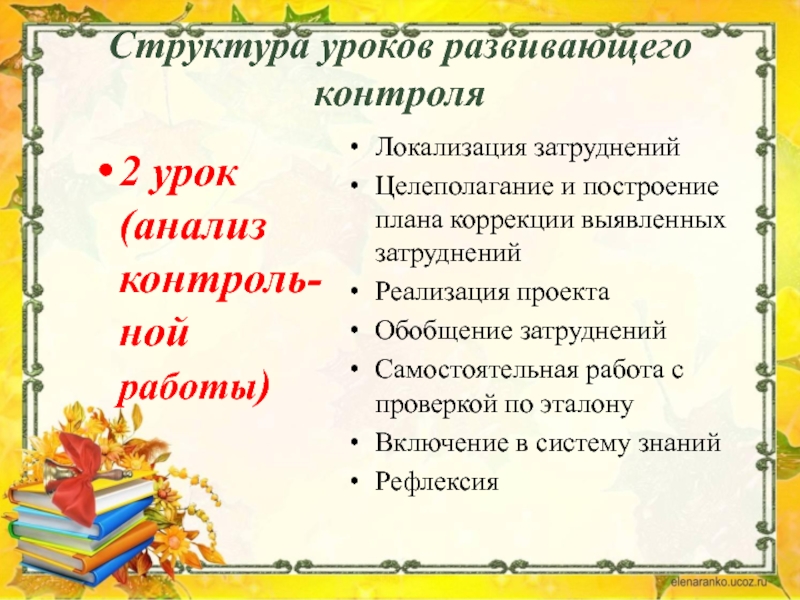 Структура уроков развивающего контроля

• 2 урок (анализ контрольной работы)

• Локализация затруднений
• Целеполагание и построение плана коррекции выявленных затруднений
• Реализация проекта
• Обобщение затруднений
• Самостоятельная работа с проверкой по эталону
• Включение в систему знаний
• Рефлексия

elenaranko.ucoz.ru